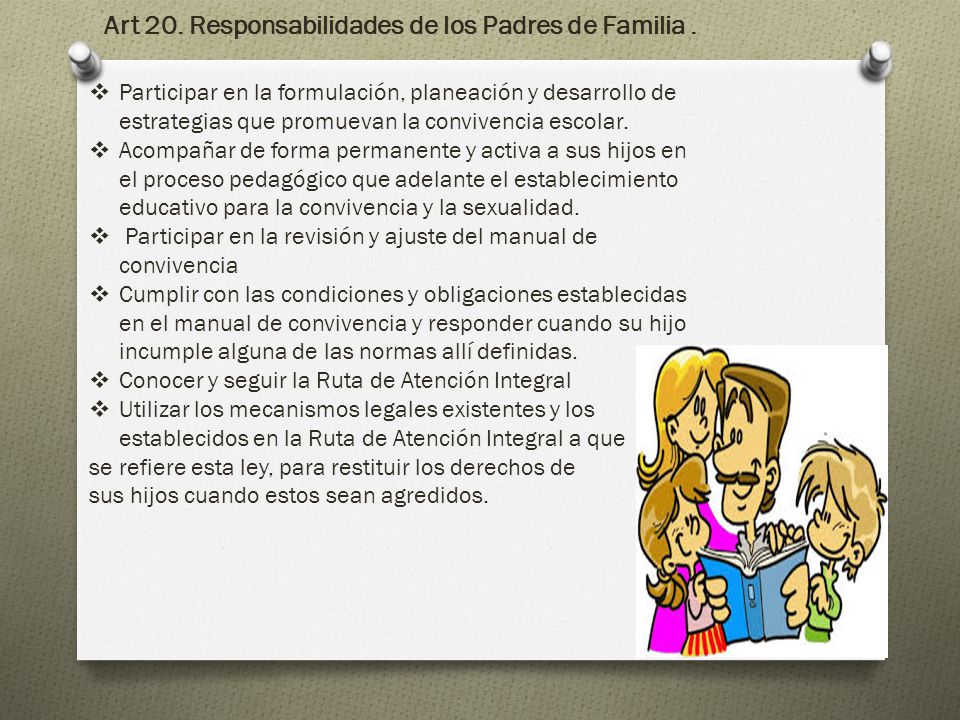 Art 20. Responsabilidades de los Padres de Familia .

❖ Participar en la formulación, planeación y desarrollo de estrategias que promuevan la convivencia escolar.
❖ Acompañar de forma permanente y activa a sus hijos en el proceso pedagógico que adelante el establecimiento educativo para la convivencia y la sexualidad.
❖ Participar en la revisión y ajuste del manual de convivencia
❖ Cumplir con las condiciones y obligaciones establecidas en el manual de convivencia y responder cuando su hijo incumple alguna de las normas allí definidas.
❖ Conocer y seguir la Ruta de Atención Integral
❖ Utilizar los mecanismos legales existentes y los establecidos en la Ruta de Atención Integral a que se refiere esta ley, para restituir los derechos de sus hijos cuando estos sean agredidos.